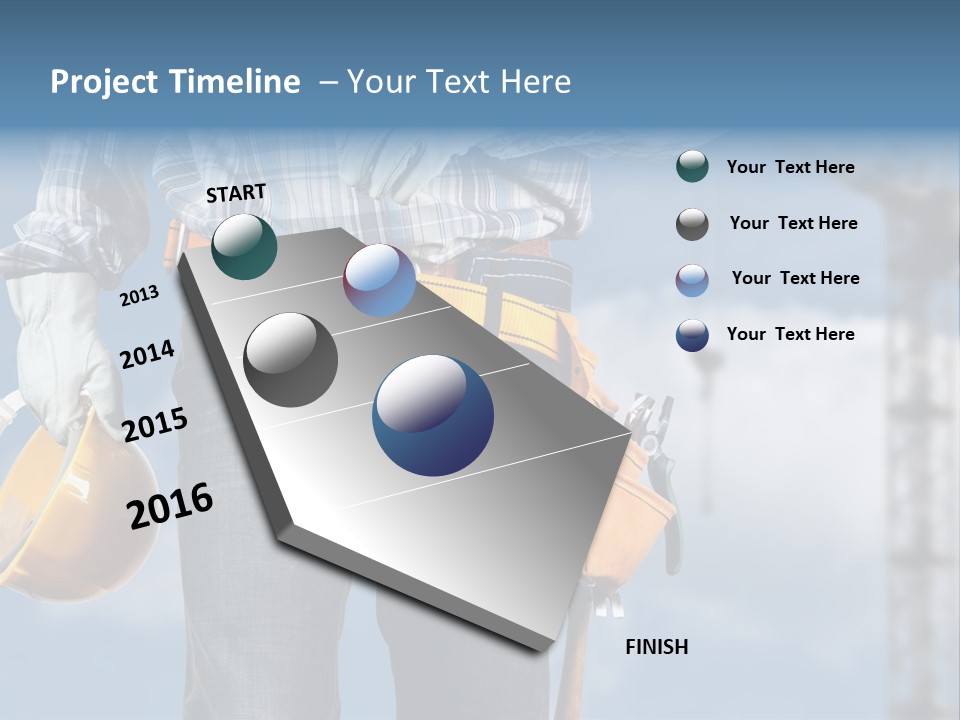 Project Timeline – Your Text Here

START

2013

2014

2015

2016

FINISH

Your Text Here

Your Text Here

Your Text Here

Your Text Here